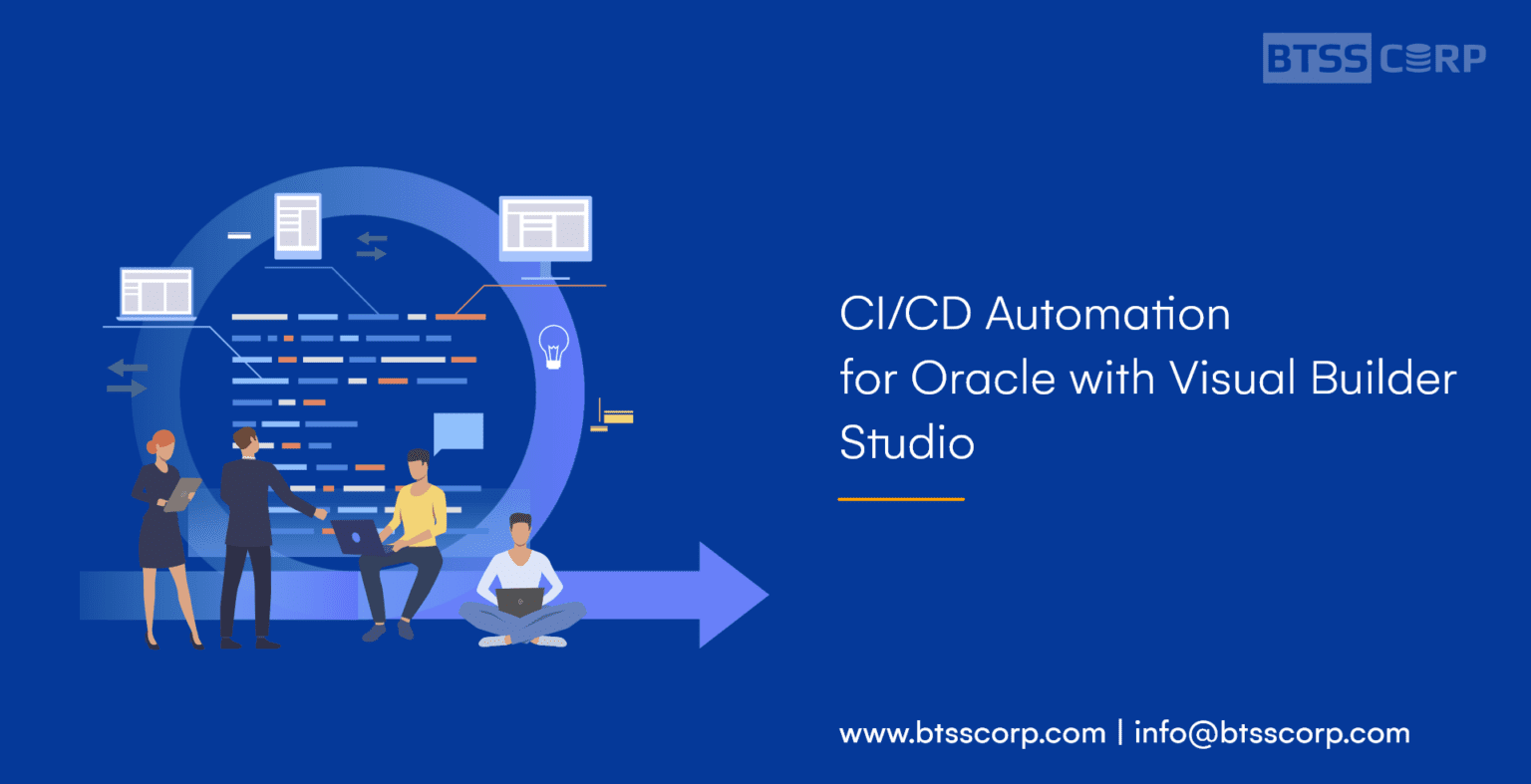 BTSS CORP

CI/CD Automation for Oracle with Visual Builder Studio

www.btsscorp.com | info@btsscorp.com